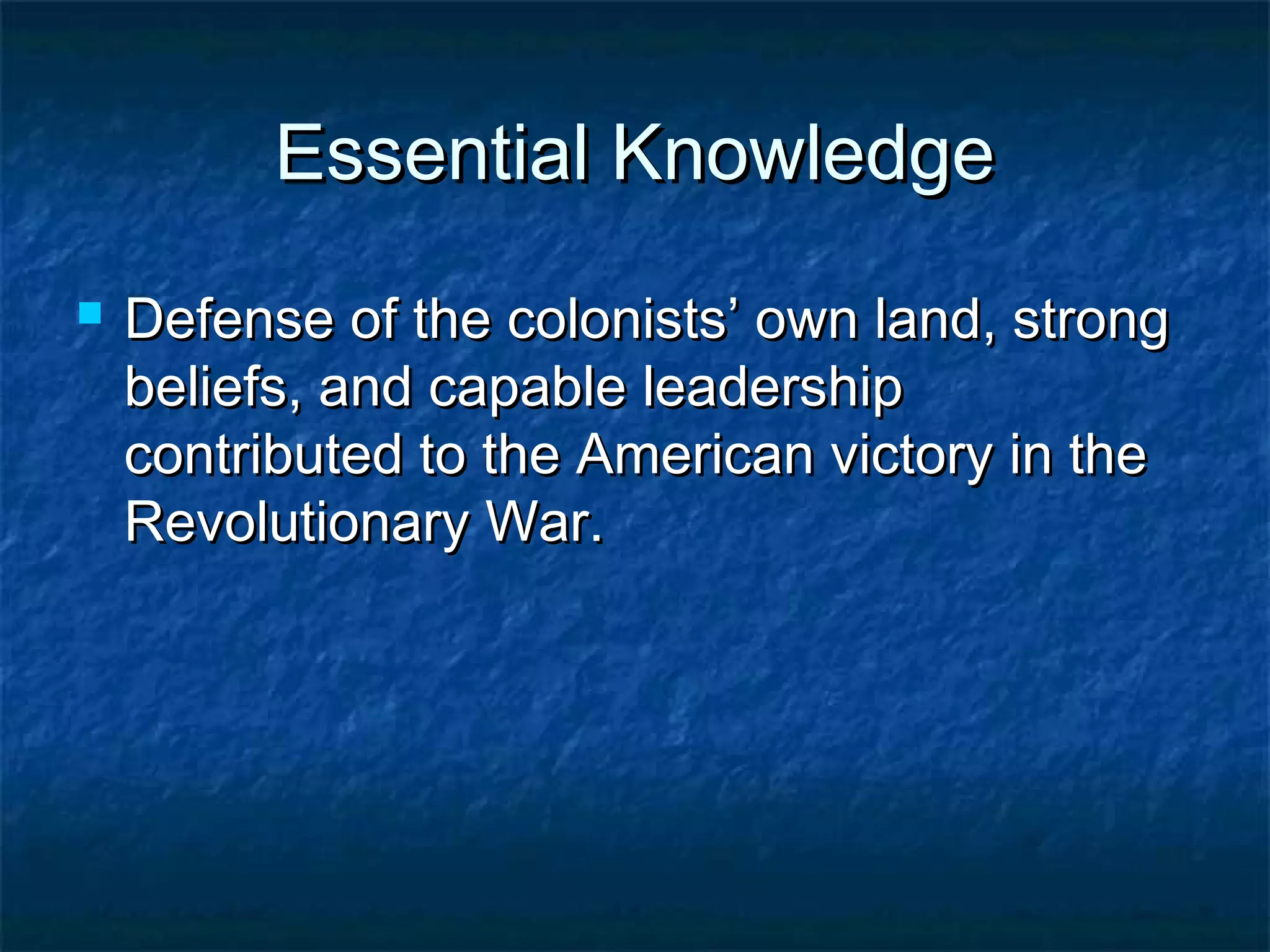 Essential Knowledge

Defense of the colonists’ own land, strong beliefs, and capable leadership contributed to the American victory in the Revolutionary War.